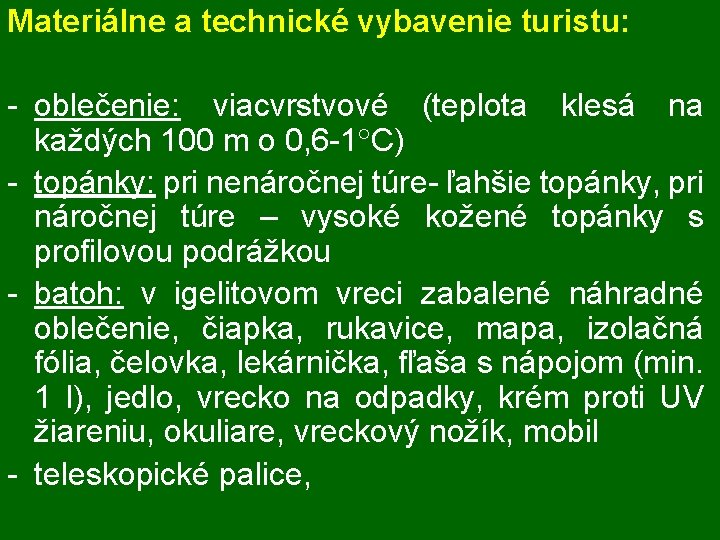 Materiálne a technické vybavenie turistu:

- oblečenie: viacvrstvové (teplota klesá na každých 100 m o 0,6-1°C)
- topánky: pri nenáročnej túre- ľahšie topánky, pri náročnej túre – vysoké kožené topánky s profilovou podrážkou
- batoh: v igelitovom vreci zabalené náhradné oblečenie, čiapka, rukavice, mapa, izolačná fólia, čelovka, lekárnička, fľaša s nápojom (min. 1 l), jedlo, vrecko na odpadky, krém proti UV žiareniu, okuliare, vreckový nožík, mobil
- teleskopické palice,